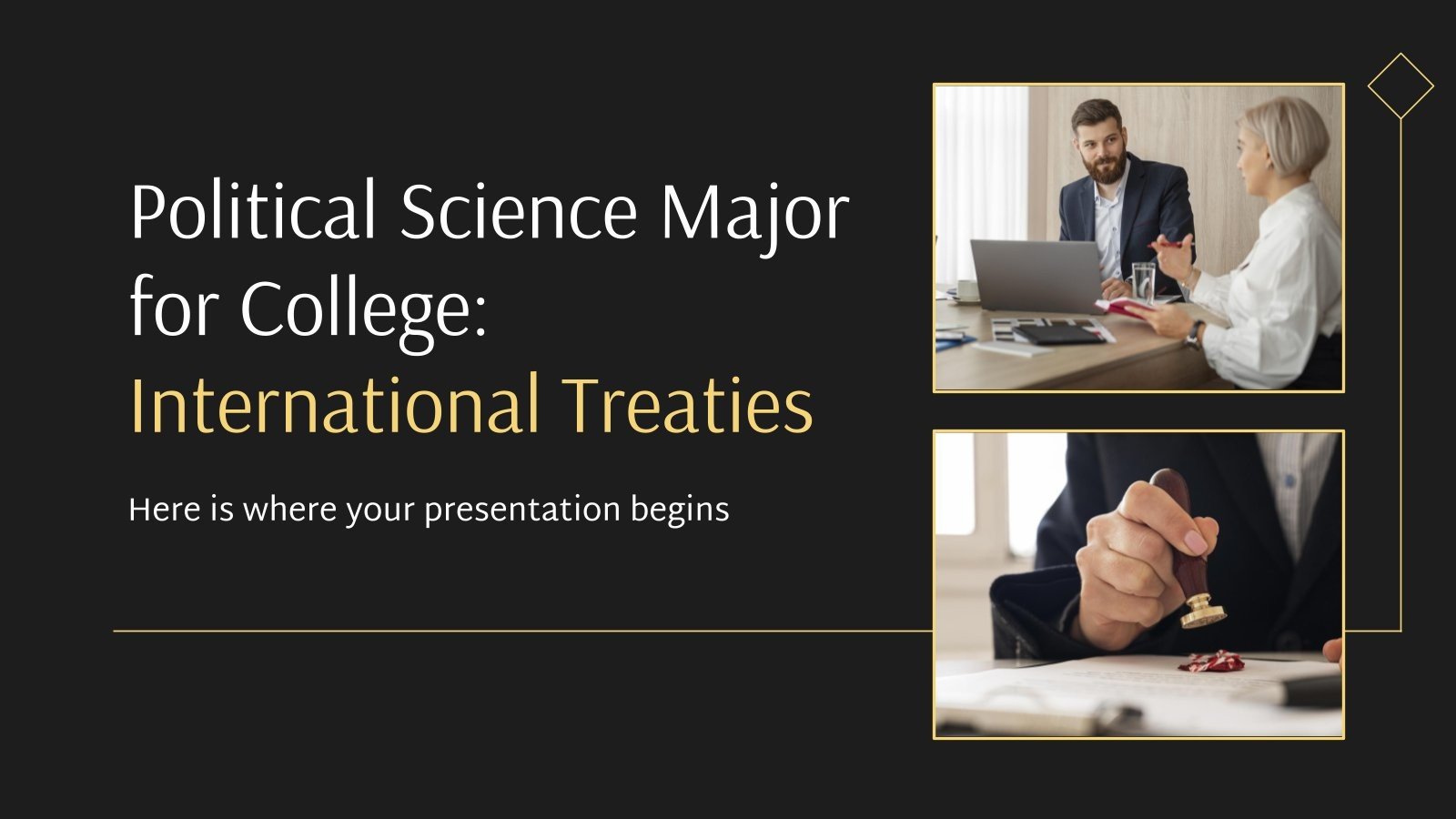 Political Science Major for College: International Treaties

Here is where your presentation begins